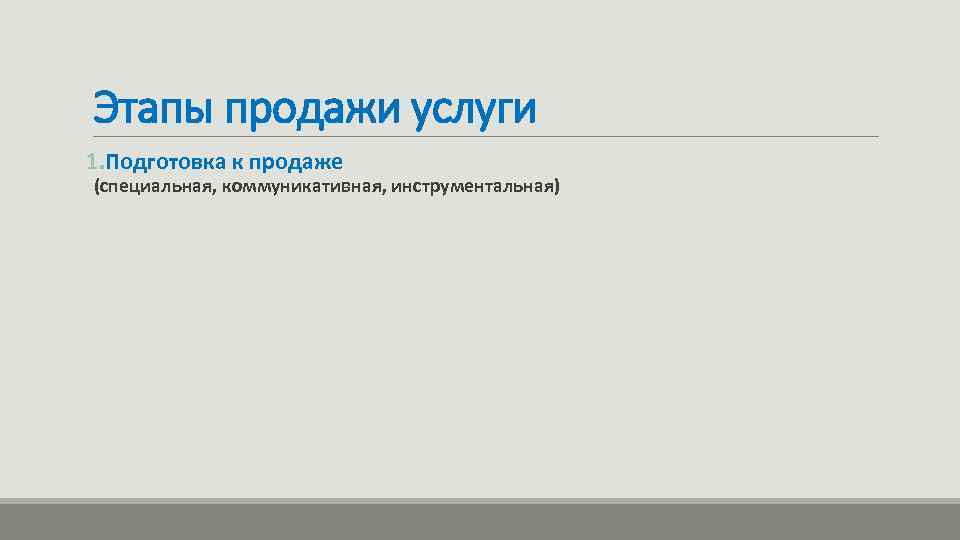 Этапы продажи услуги

1.Подготовка к продаже

(специальная, коммуникативная, инструментальная)